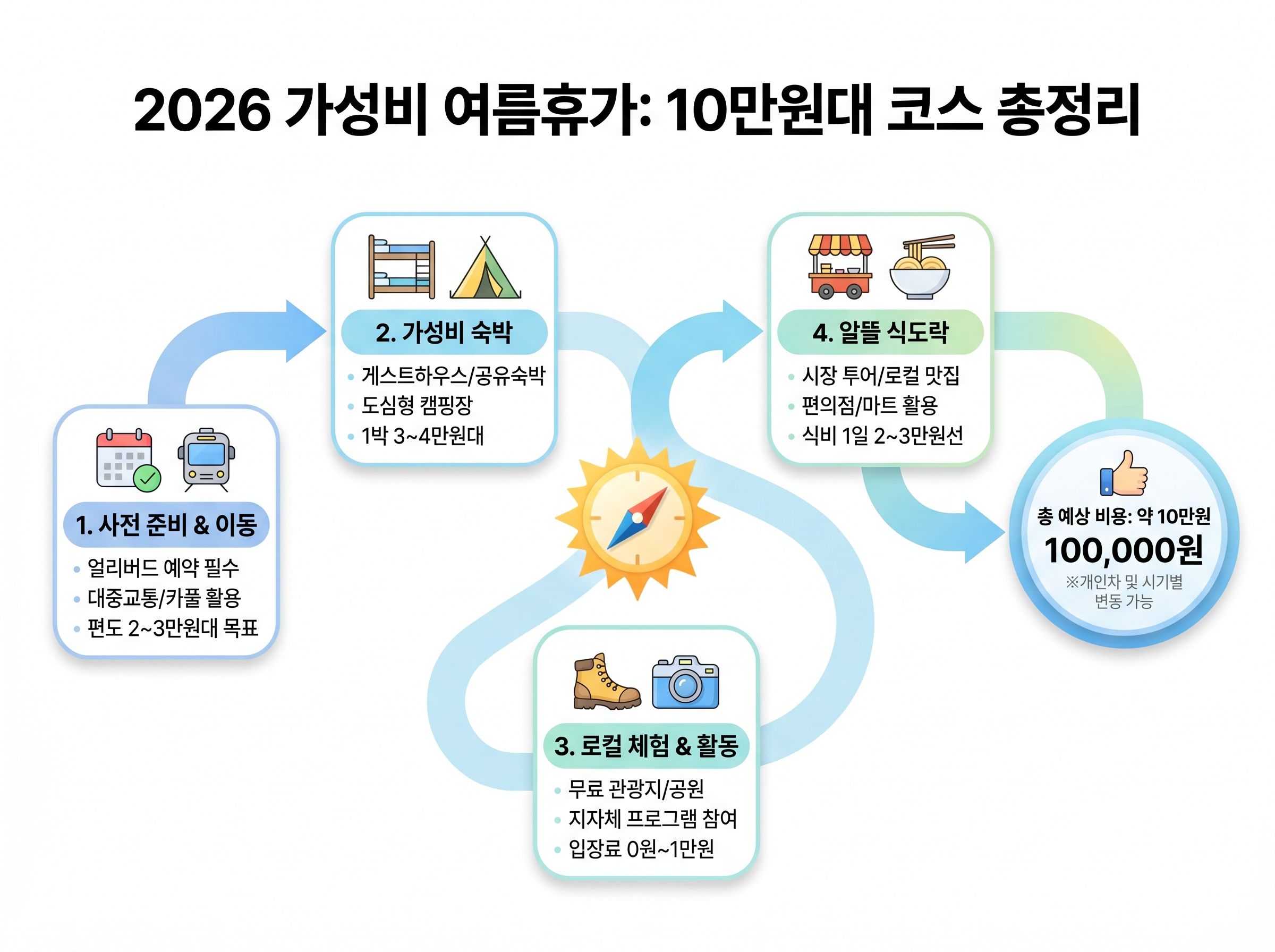 2026 가성비 여름휴가: 10만원대 코스 총정리

1. 사전 준비 & 이동
• 얼리버드 예약 필수
• 대중교통/카풀 활용
• 편도 2~3만원대 목표

2. 가성비 숙박
• 게스트하우스/공유숙박
• 도심형 캠핑장
• 1박 3~4만원대

3. 로컬 체험 & 활동
• 무료 관광지/공원
• 지자체 프로그램 참여
• 입장료 0원~1만원

4. 알뜰 식도락
• 시장 투어/로컬 맛집
• 편의점/마트 활용
• 식비 1일 2~3만원선

총 예상 비용: 약 10만원
100,000원
※개인차 및 시기별 변동 가능